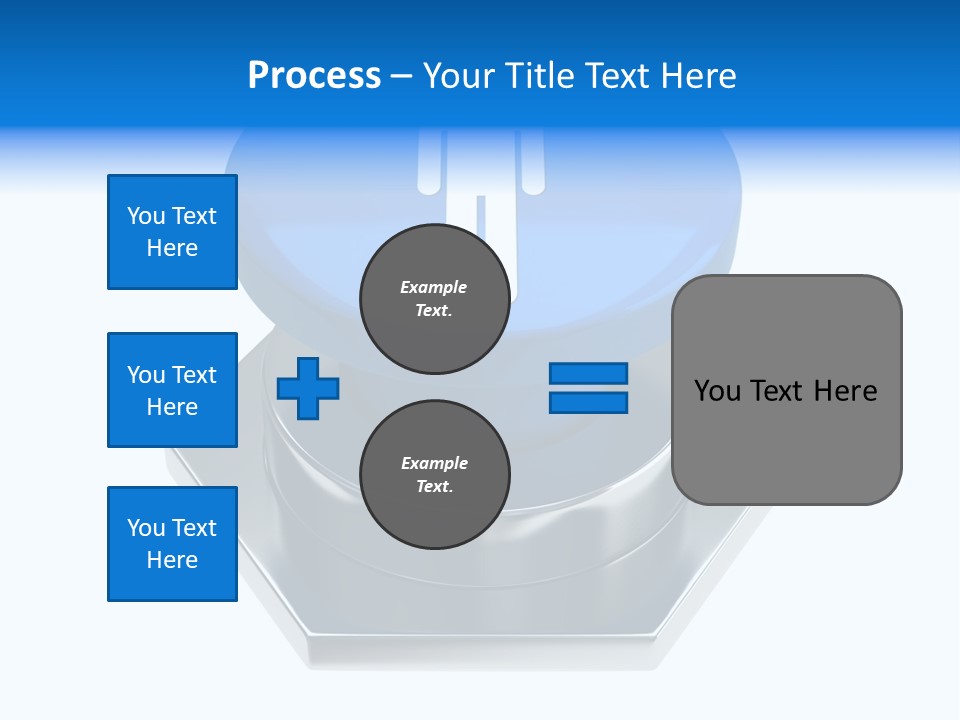 Process – Your Title Text Here

You Text Here

You Text Here

You Text Here

Example Text.

Example Text.

You Text Here